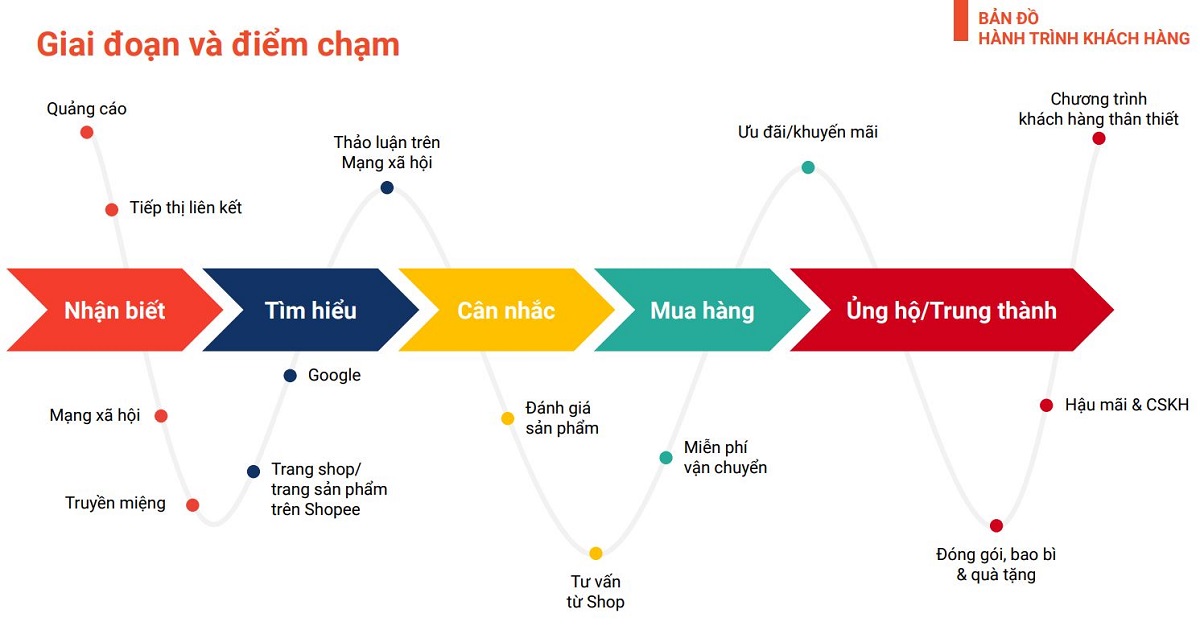 Giai đoạn và điểm chạm

BẢN ĐỒ
HÀNH TRÌNH KHÁCH HÀNG

Quảng cáo

Tiếp thị liên kết

Thảo luận trên Mạng xã hội

Ưu đãi/khuyến mãi

Chương trình khách hàng thân thiết

Nhận biết

Tìm hiểu

Cân nhắc

Mua hàng

Ủng hộ/Trung thành

Google

Mạng xã hội

Truyền miệng

Trang shop/ trang sản phẩm trên Shopee

Đánh giá sản phẩm

Tư vấn từ Shop

Miễn phí vận chuyển

Hậu mãi & CSKH

Đóng gói, bao bì & quà tặng